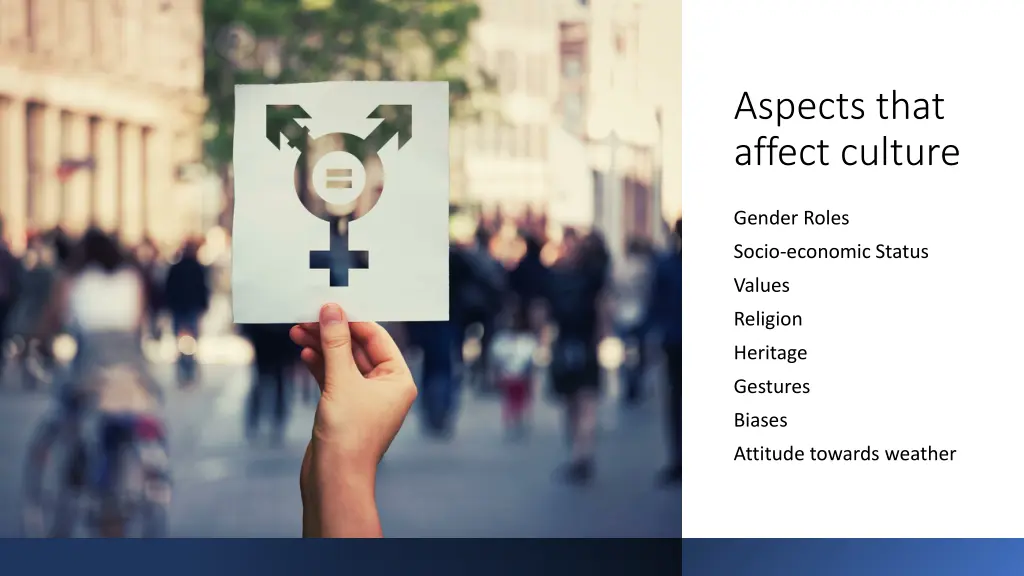 Aspects that affect culture

Gender Roles

Socio-economic Status

Values

Religion

Heritage

Gestures

Biases

Attitude towards weather